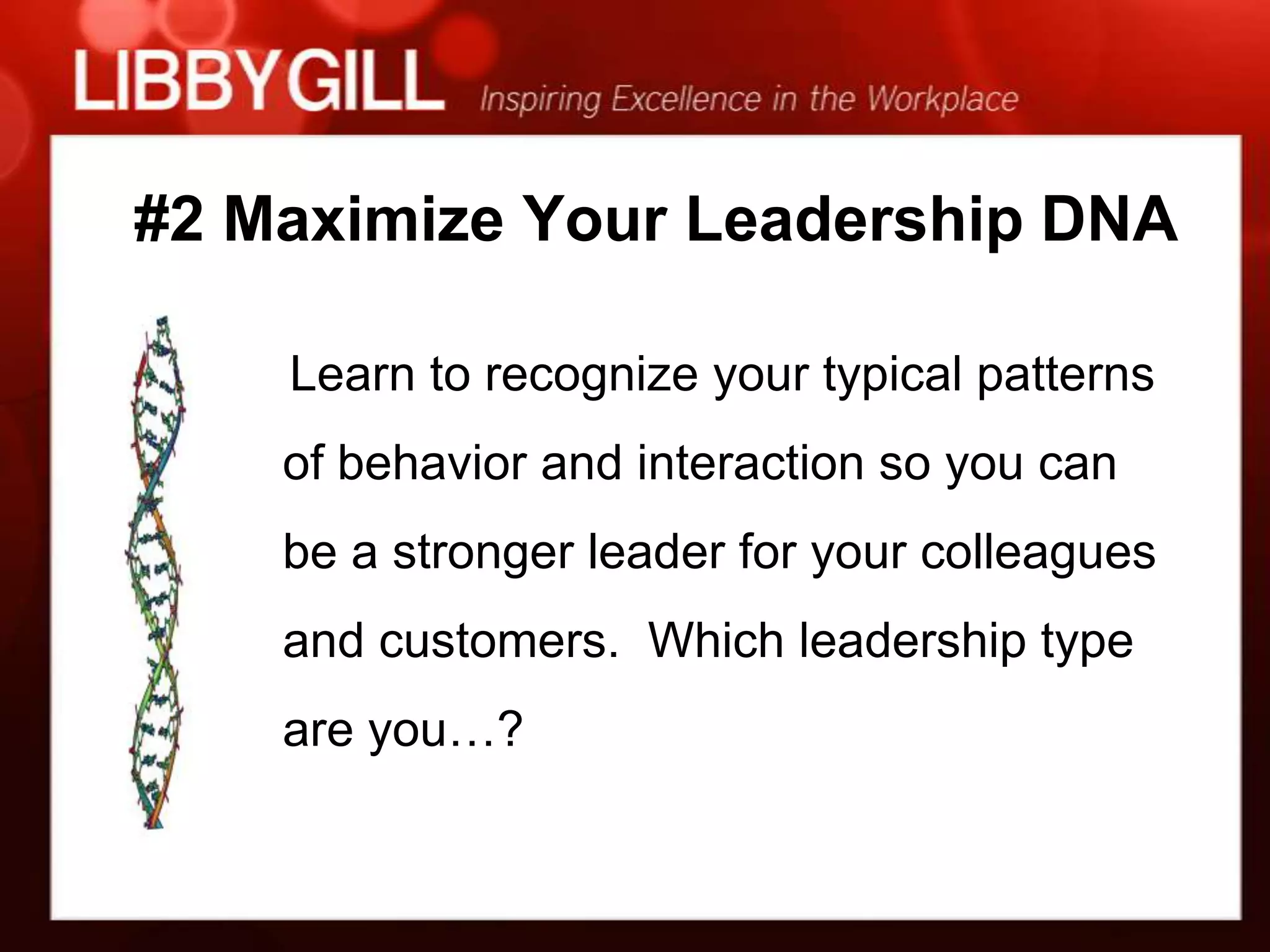 LIBBYGILL Inspiring Excellence in the Workplace

#2 Maximize Your Leadership DNA

Learn to recognize your typical patterns of behavior and interaction so you can be a stronger leader for your colleagues and customers. Which leadership type are you…?